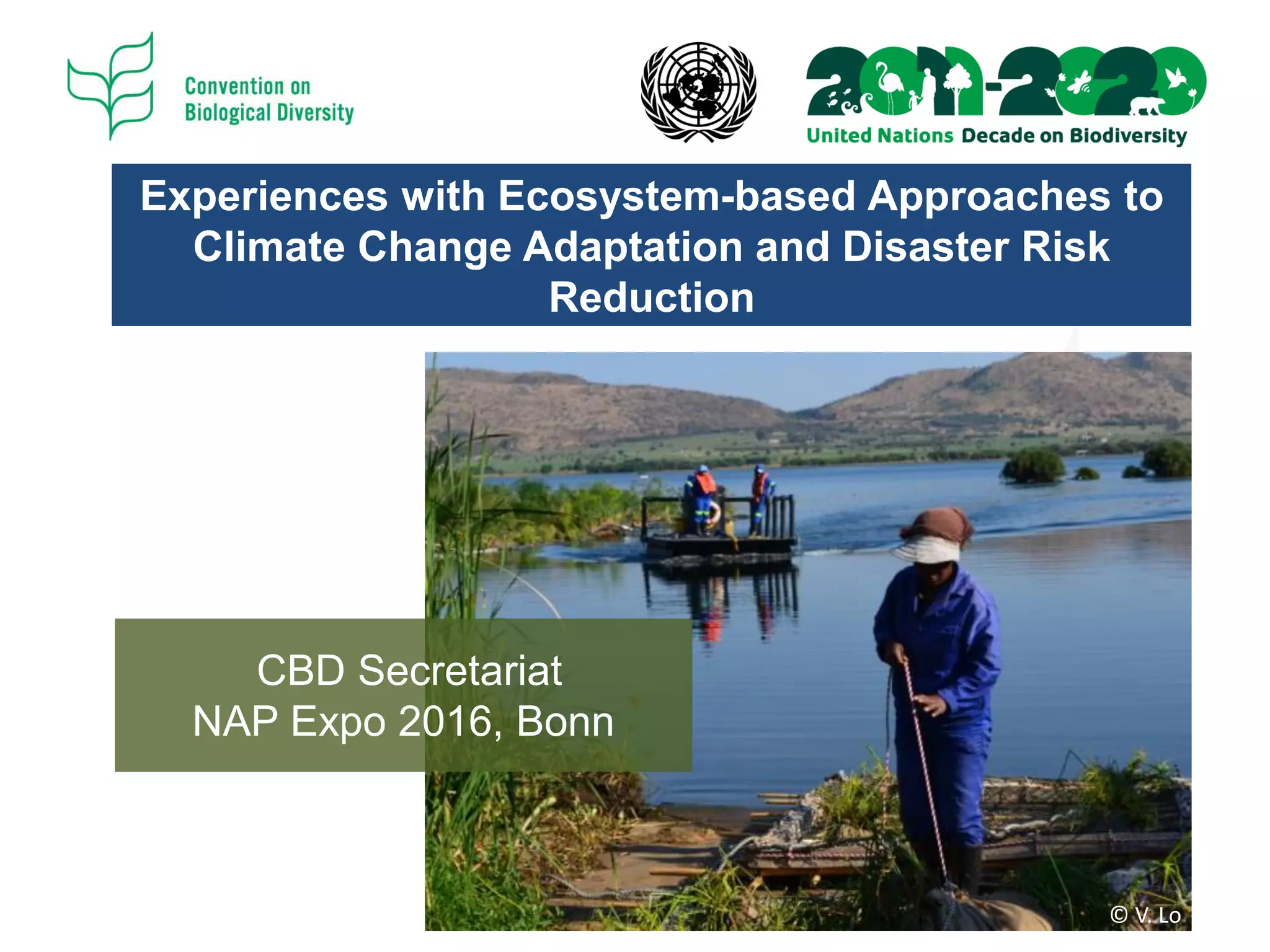 Convention on Biological Diversity

2011-2020
United Nations Decade on Biodiversity

Experiences with Ecosystem-based Approaches to Climate Change Adaptation and Disaster Risk Reduction

CBD Secretariat
NAP Expo 2016, Bonn

© V. Lo